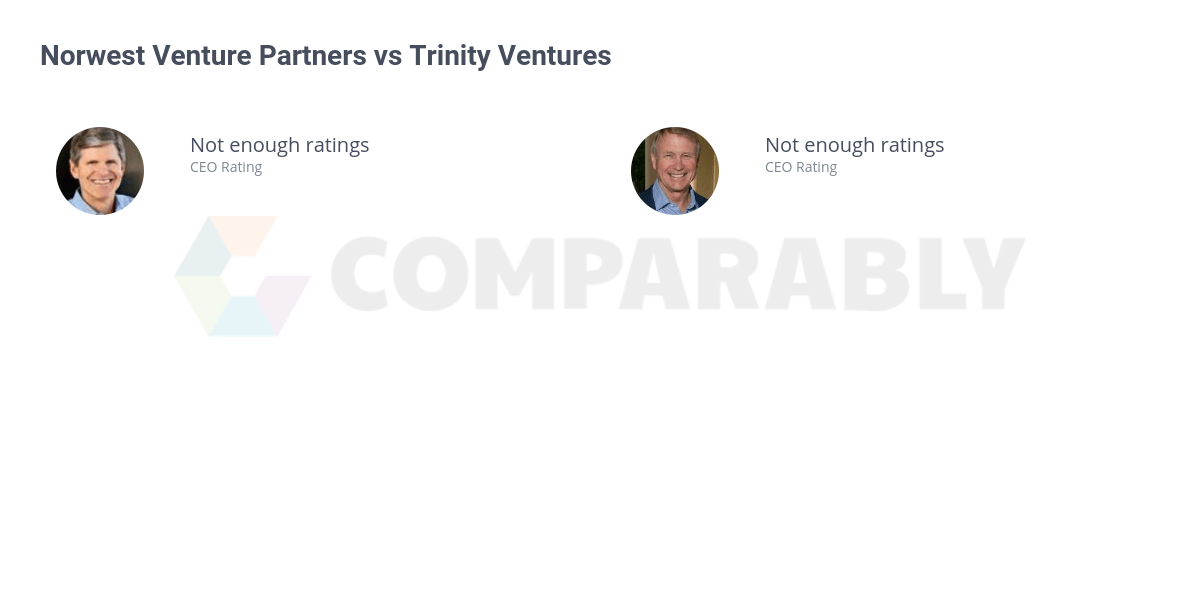 Norwest Venture Partners vs Trinity Ventures

Not enough ratings
CEO Rating

Not enough ratings
CEO Rating

COMPARABLY